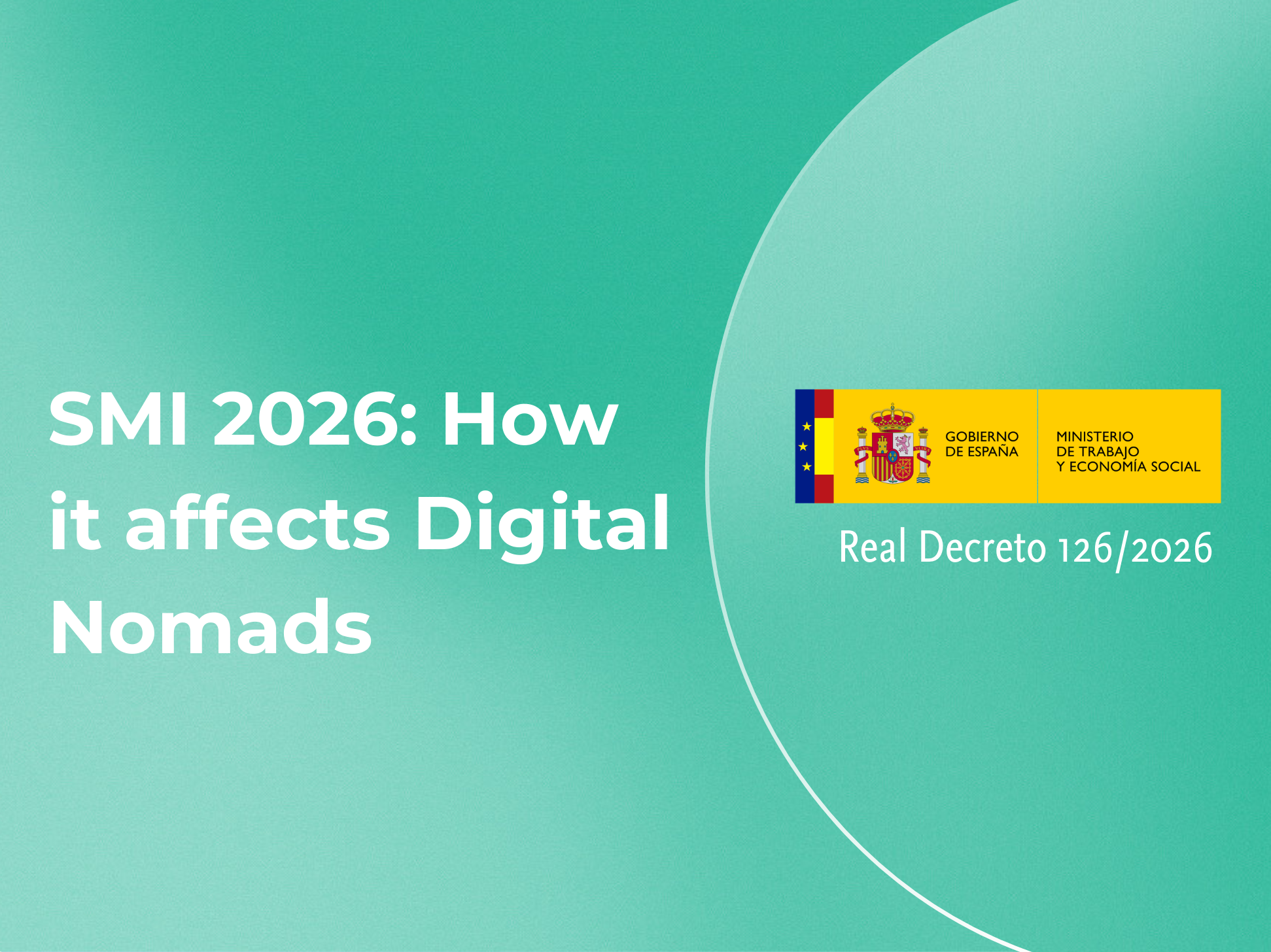 SMI 2026: How it affects Digital Nomads

GOBIERNO DE ESPAÑA

MINISTERIO DE TRABAJO Y ECONOMÍA SOCIAL

Real Decreto 126/2026